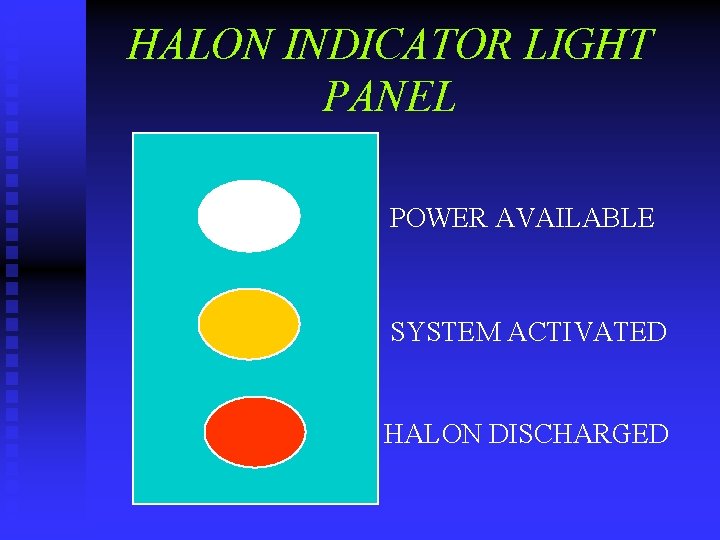 HALON INDICATOR LIGHT PANEL

POWER AVAILABLE

SYSTEM ACTIVATED

HALON DISCHARGED